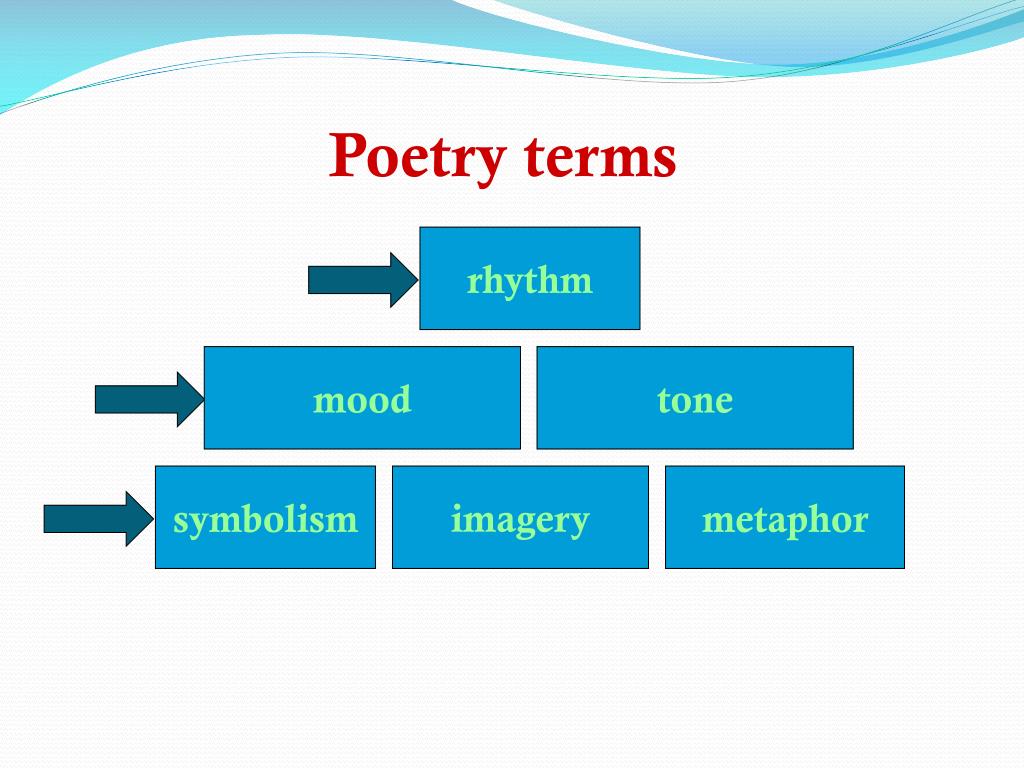 Poetry terms

rhythm

mood

tone

symbolism

imagery

metaphor